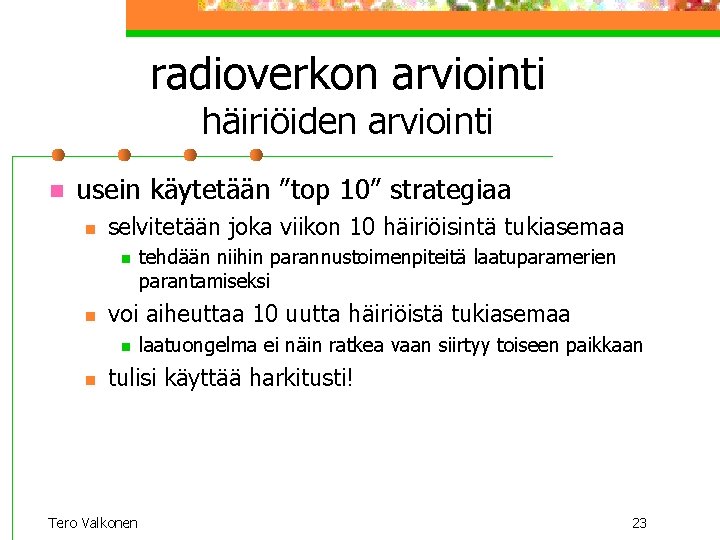 radioverkon arviointi
häiriöiden arviointi

usein käytetään ”top 10” strategiaa

selvitetään joka viikon 10 häiriöisintä tukiasemaa

tehdään niihin parannustoimenpiteitä laatuparamerien parantamiseksi

voi aiheuttaa 10 uutta häiriöistä tukiasemaa

laatuongelma ei näin ratkea vaan siirtyy toiseen paikkaan

tulisi käyttää harkitusti!

Tero Valkonen

23